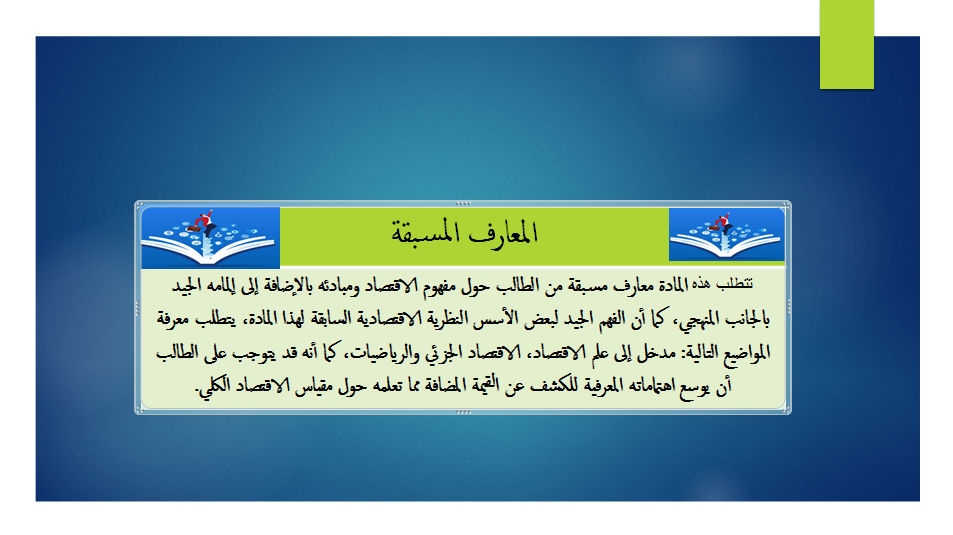 المعارف المسبقة

تتطلب هذه المادة معارف مسبقة من الطالب حول مفهوم الاقتصاد ومبادئه بالإضافة إلى إلمامه الجيد بالجانب المنهجي، كما أن الفهم الجيد لبعض الأسس النظرية الاقتصادية السابقة لهذا المادة، يتطلب معرفة المواضيع التالية: مدخل إلى علم الاقتصاد، الاقتصاد الجزئي والرياضيات، كما أنه قد يتوجب على الطالب أن يوسع اهتماماته المعرفية للكشف عن القيمة المضافة مما تعلمه حول مقياس الاقتصاد الكلي.